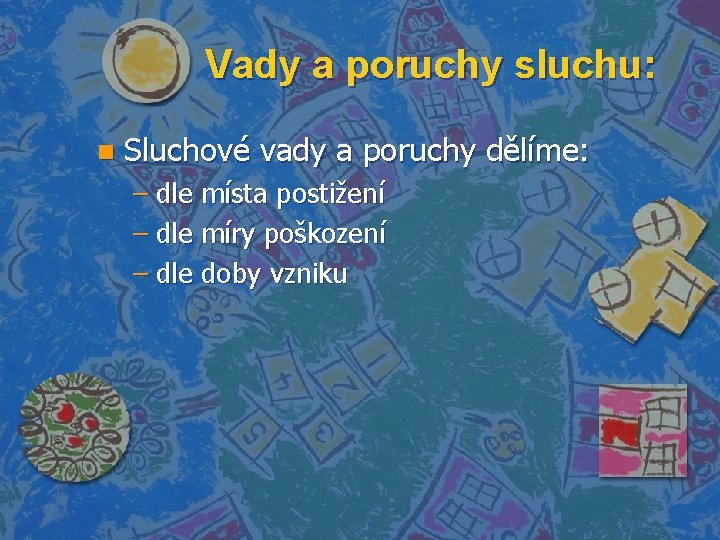 Vady a poruchy sluchu:

Sluchové vady a poruchy dělíme:
– dle místa postižení
– dle míry poškození
– dle doby vzniku